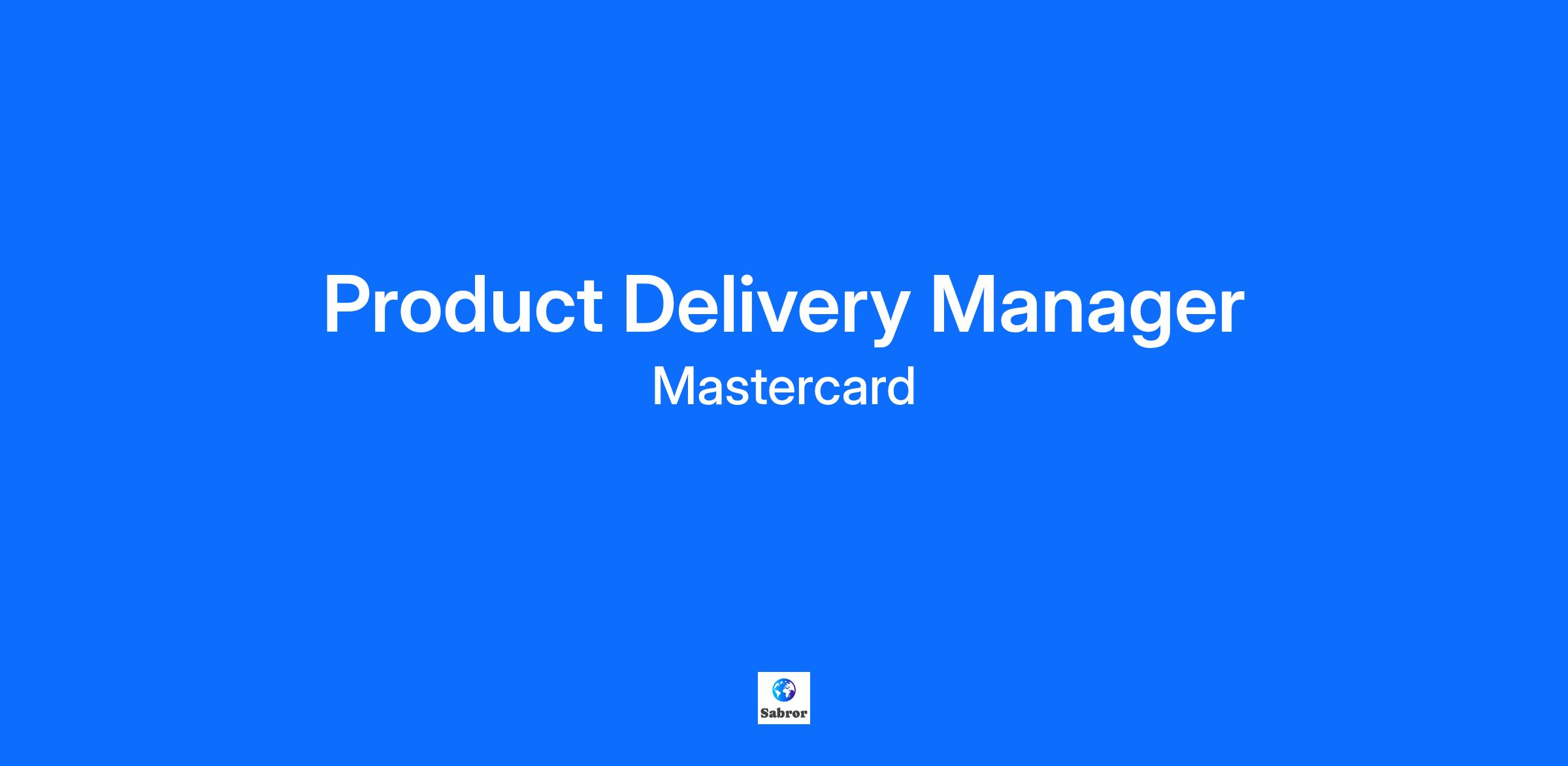 Product Delivery Manager

Mastercard

Sabror